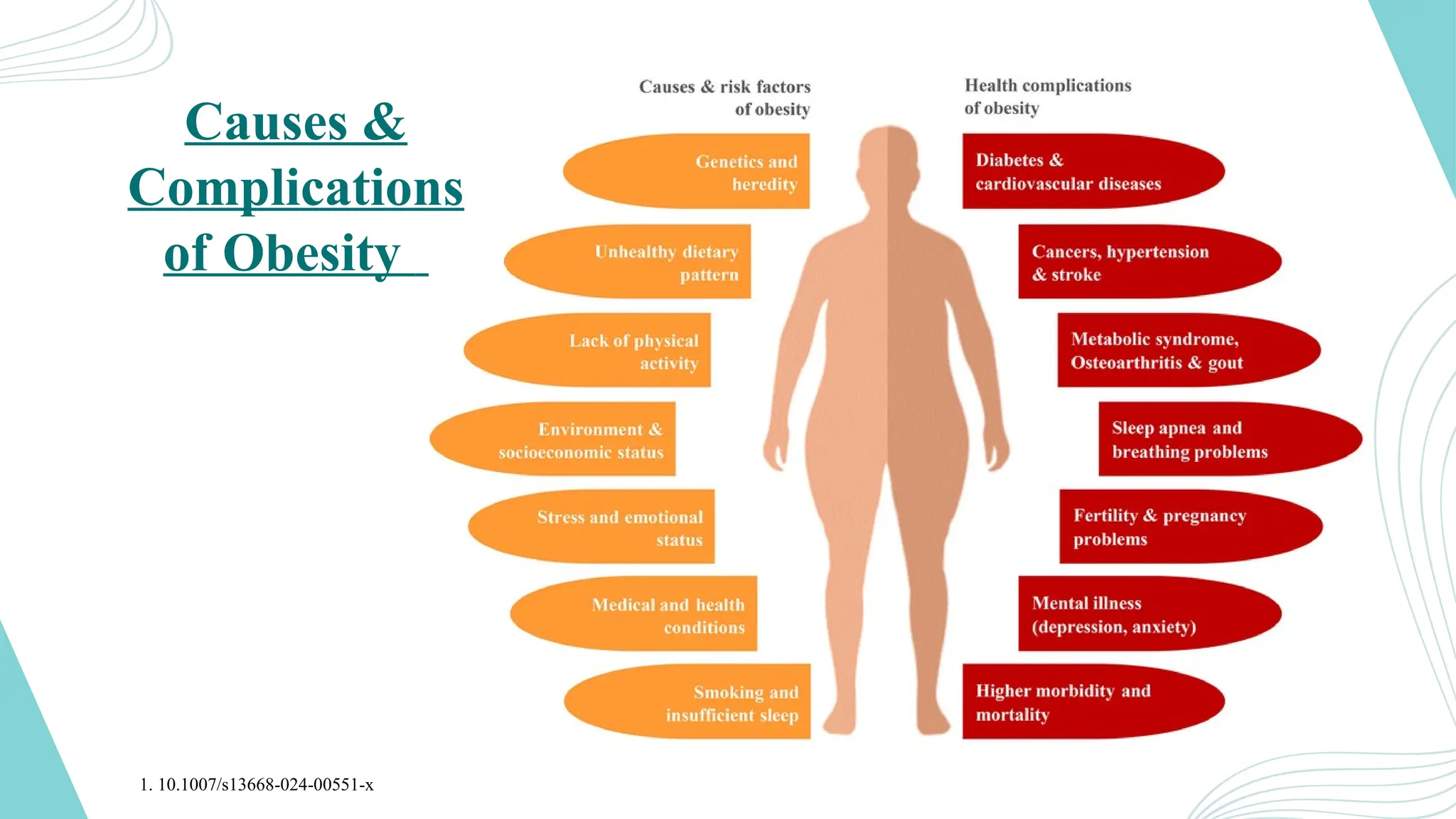 Causes & Complications of Obesity

Causes & risk factors of obesity

Genetics and heredity

Unhealthy dietary pattern

Lack of physical activity

Environment & socioeconomic status

Stress and emotional status

Medical and health conditions

Smoking and insufficient sleep

Health complications of obesity

Diabetes & cardiovascular diseases

Cancers, hypertension & stroke

Metabolic syndrome, Osteoarthritis & gout

Sleep apnea and breathing problems

Fertility & pregnancy problems

Mental illness (depression, anxiety)

Higher morbidity and mortality

1. 10.1007/s13668-024-00551-x